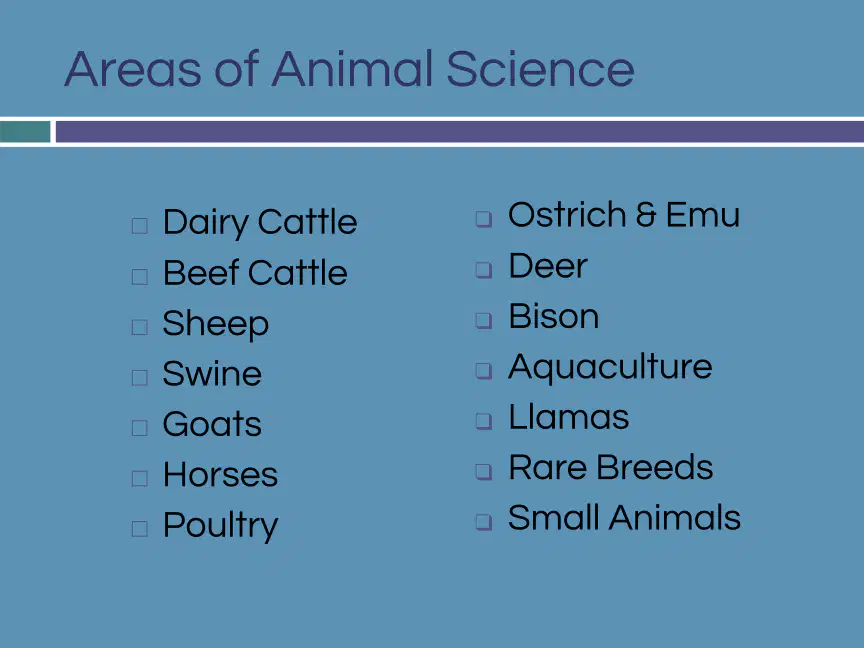 Areas of Animal Science

- Dairy Cattle
- Beef Cattle
- Sheep
- Swine
- Goats
- Horses
- Poultry

- Ostrich & Emu
- Deer
- Bison
- Aquaculture
- Llamas
- Rare Breeds
- Small Animals